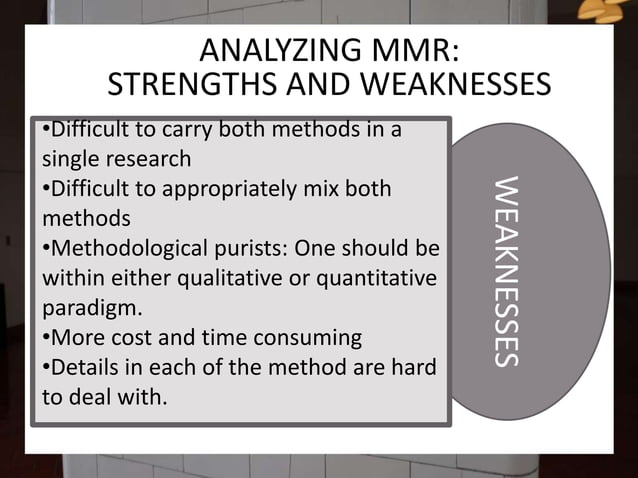 ANALYZING MMR:
STRENGTHS AND WEAKNESSES

•Difficult to carry both methods in a single research
•Difficult to appropriately mix both methods
•Methodological purists: One should be within either qualitative or quantitative paradigm.
•More cost and time consuming
•Details in each of the method are hard to deal with.

WEAKNESSES